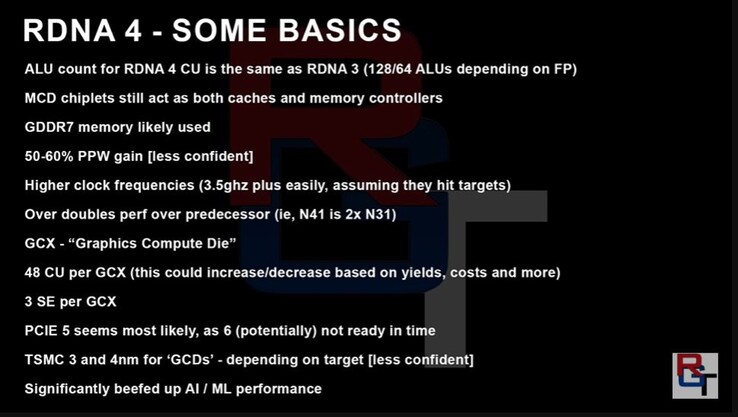 RDNA 4 - SOME BASICS

ALU count for RDNA 4 CU is the same as RDNA 3 (128/64 ALUs depending on FP)

MCD chiplets still act as both caches and memory controllers

GDDR7 memory likely used

50-60% PPW gain [less confident]

Higher clock frequencies (3.5ghz plus easily, assuming they hit targets)

Over doubles perf over predecessor (ie, N41 is 2x N31)

GCX - “Graphics Compute Die”

48 CU per GCX (this could increase/decrease based on yields, costs and more)

3 SE per GCX

PCIE 5 seems most likely, as 6 (potentially) not ready in time

TSMC 3 and 4nm for ‘GCDs’ - depending on target [less confident]

Significantly beefed up AI / ML performance

RGT